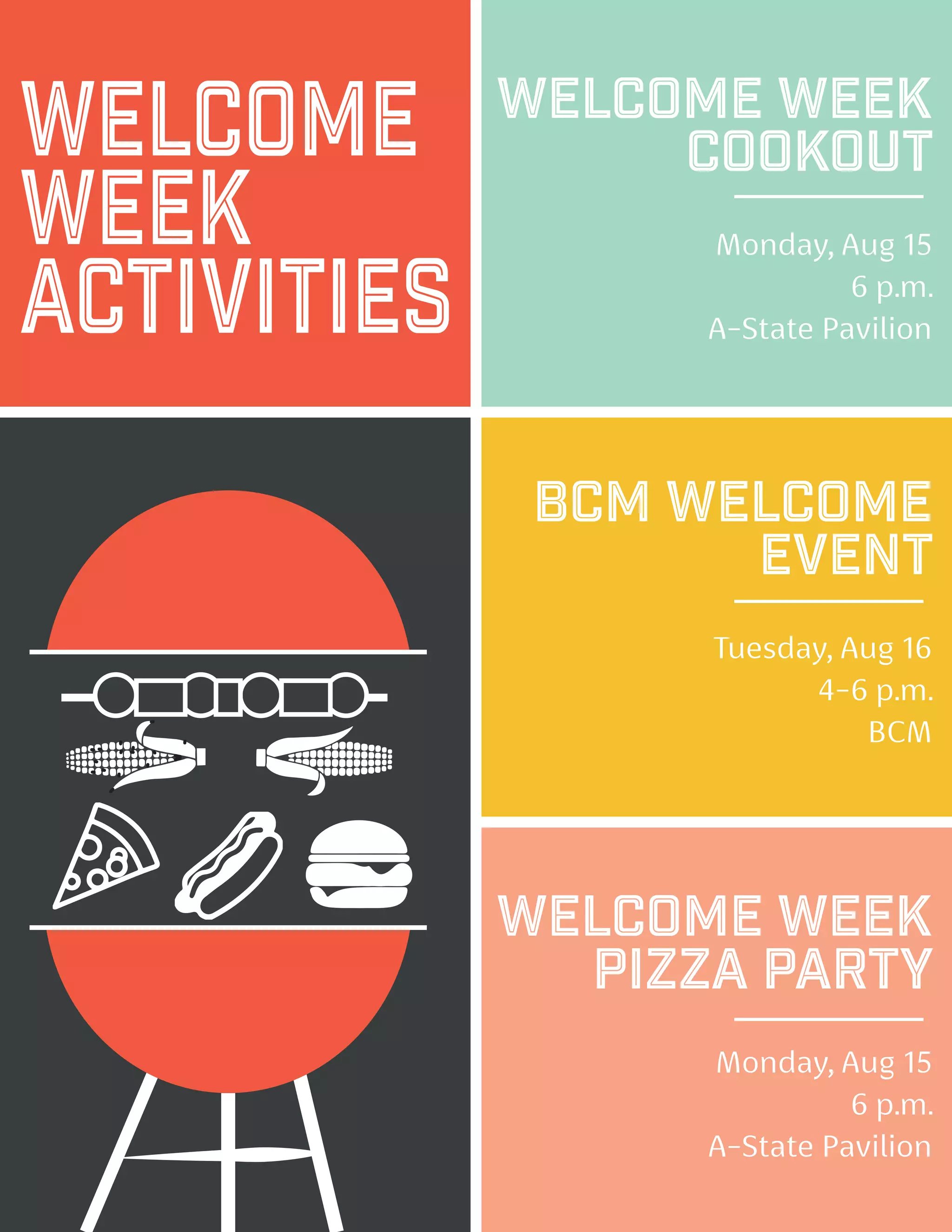 WELCOME WEEK ACTIVITIES

WELCOME WEEK COOKOUT

Monday, Aug 15
6 p.m.
A-State Pavilion

BCM WELCOME EVENT

Tuesday, Aug 16
4-6 p.m.
BCM

WELCOME WEEK PIZZA PARTY

Monday, Aug 15
6 p.m.
A-State Pavilion